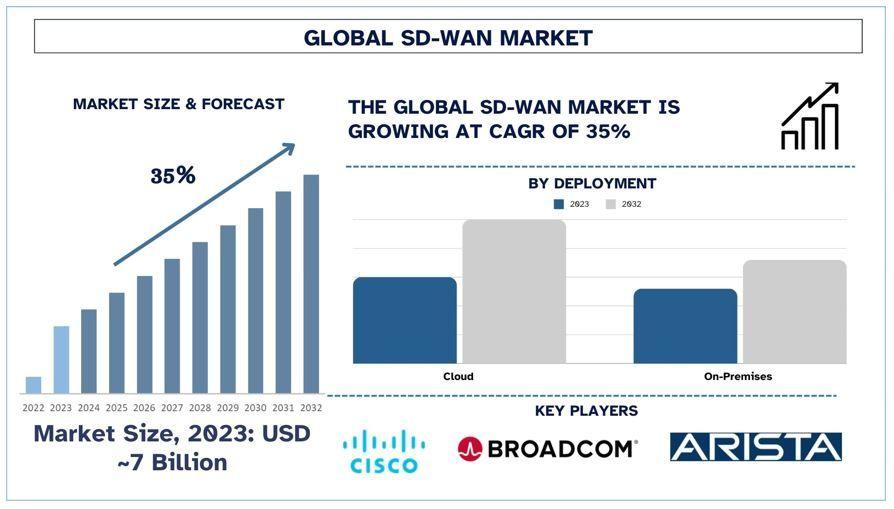 GLOBAL SD-WAN MARKET

MARKET SIZE & FORECAST

35%

2022 2023 2024 2025 2026 2027 2028 2029 2030 2031 2032

Market Size, 2023: USD ~7 Billion

THE GLOBAL SD-WAN MARKET IS GROWING AT CAGR OF 35%

BY DEPLOYMENT

2023 2032

Cloud

On-Premises

KEY PLAYERS

CISCO

BROADCOM

ARISTA